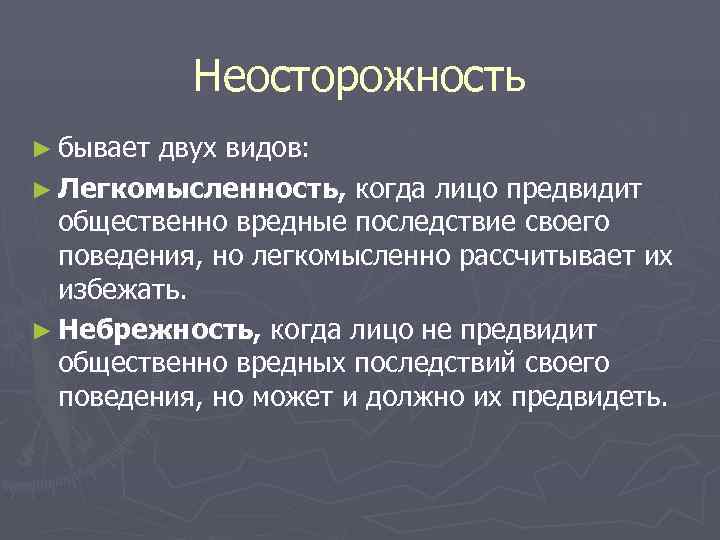 Неосторожность

► бывает двух видов:

► Легкомысленность, когда лицо предвидит общественно вредные последствие своего поведения, но легкомысленно рассчитывает их избежать.

► Небрежность, когда лицо не предвидит общественно вредных последствий своего поведения, но может и должно их предвидеть.